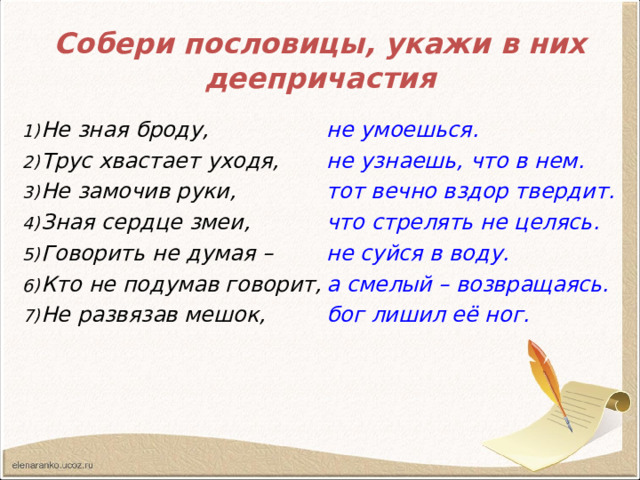 Собери пословицы, укажи в них деепричастия

1) Не зная броду,
2) Трус хвастает уходя,
3) Не замочив руки,
4) Зная сердце змеи,
5) Говорить не думая –
6) Кто не подумав говорит,
7) Не развязав мешок,

не умоешься.
не узнаешь, что в нем.
тот вечно вздор твердит.
что стрелять не целясь.
не суйся в воду.
а смелый – возвращаясь.
бог лишил её ног.

elenaranko.ucoz.ru